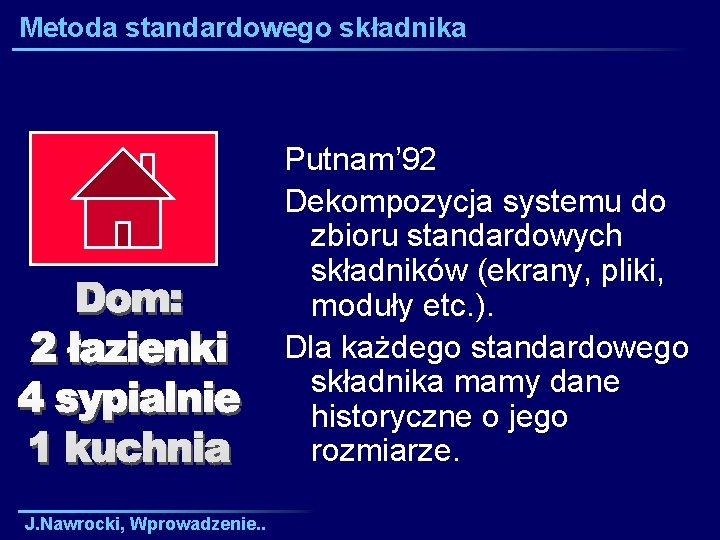 Metoda standardowego składnika

Dom:
2 łazienki
4 sypialnie
1 kuchnia

Putnam'92

Dekompozycja systemu do zbioru standardowych składników (ekrany, pliki, moduły etc.).

Dla każdego standardowego składnika mamy dane historyczne o jego rozmiarze.

J.Nawrocki, Wprowadzenie..